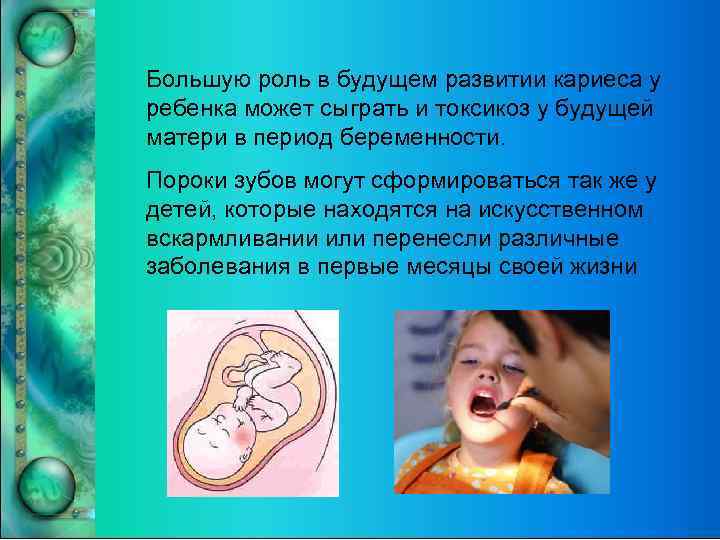 Большую роль в будущем развитии кариеса у ребенка может сыграть и токсикоз у будущей матери в период беременности.

Пороки зубов могут сформироваться так же у детей, которые находятся на искусственном вскармливании или перенесли различные заболевания в первые месяцы своей жизни